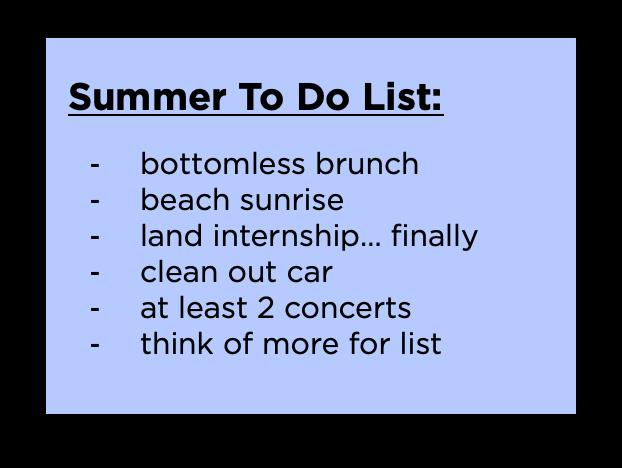 Summer To Do List:

- bottomless brunch
- beach sunrise
- land internship... finally
- clean out car
- at least 2 concerts
- think of more for list